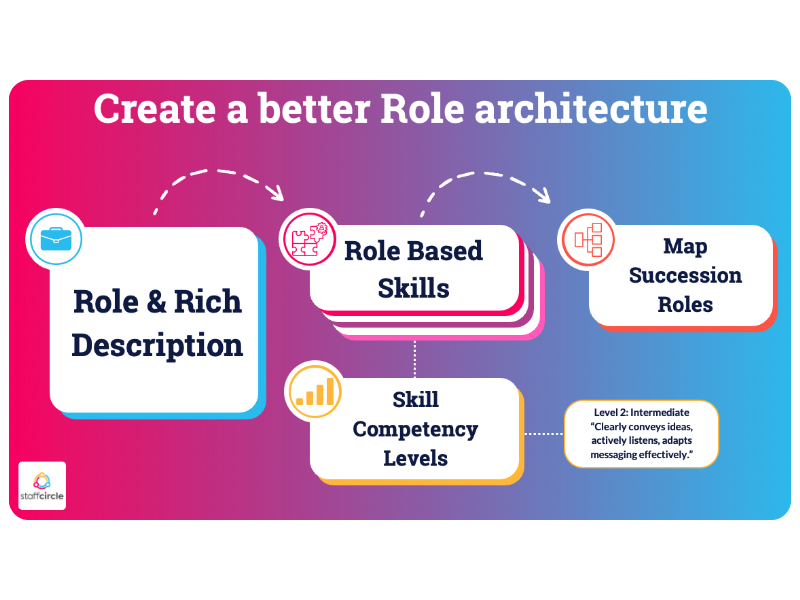 Create a better Role architecture

Role & Rich Description

Role Based Skills

Map Succession Roles

Skill Competency Levels

Level 2: Intermediate "Clearly conveys ideas, actively listens, adapts messaging effectively."

staffcircle